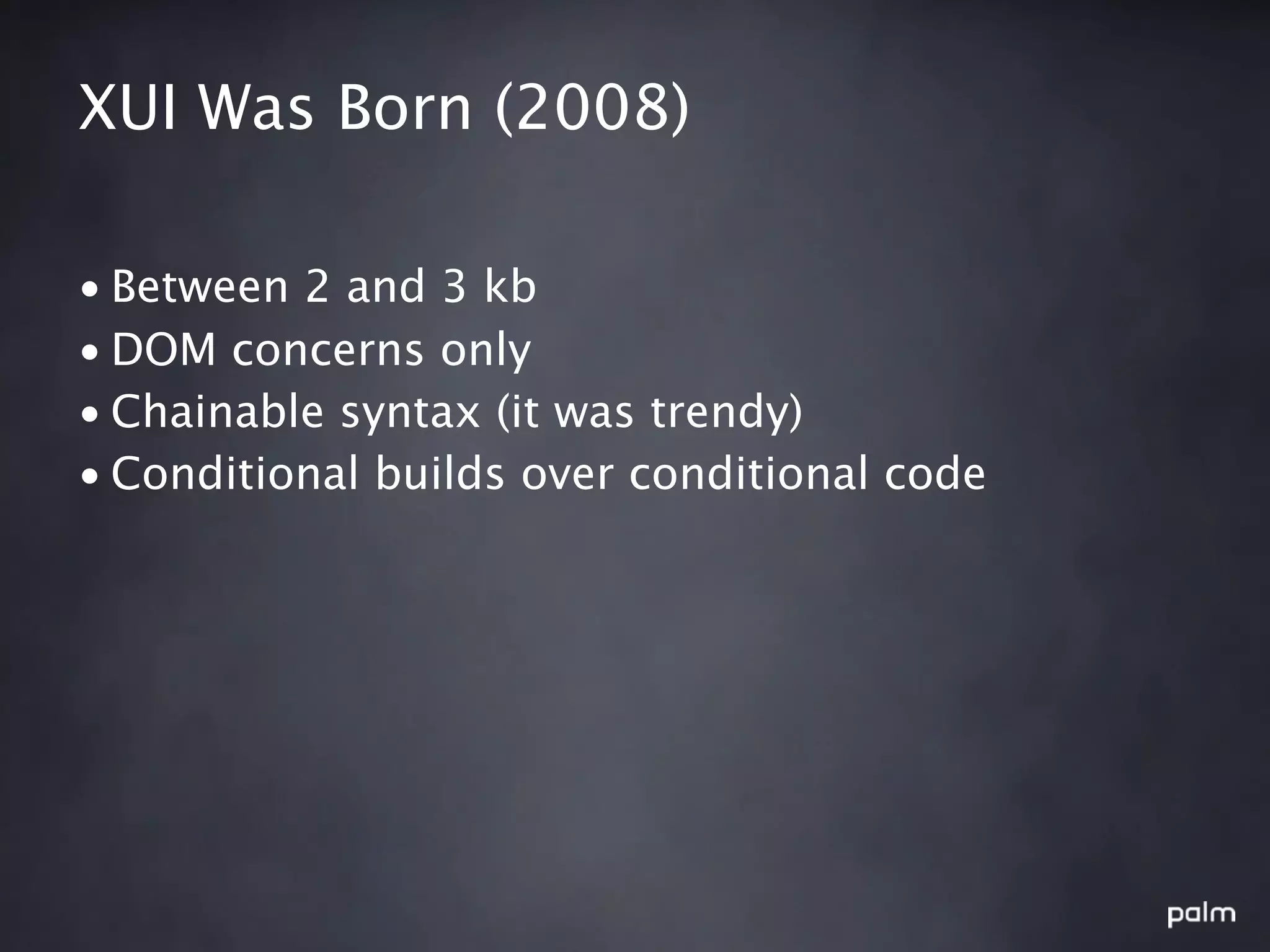 XUI Was Born (2008)

• Between 2 and 3 kb
• DOM concerns only
• Chainable syntax (it was trendy)
• Conditional builds over conditional code

palm